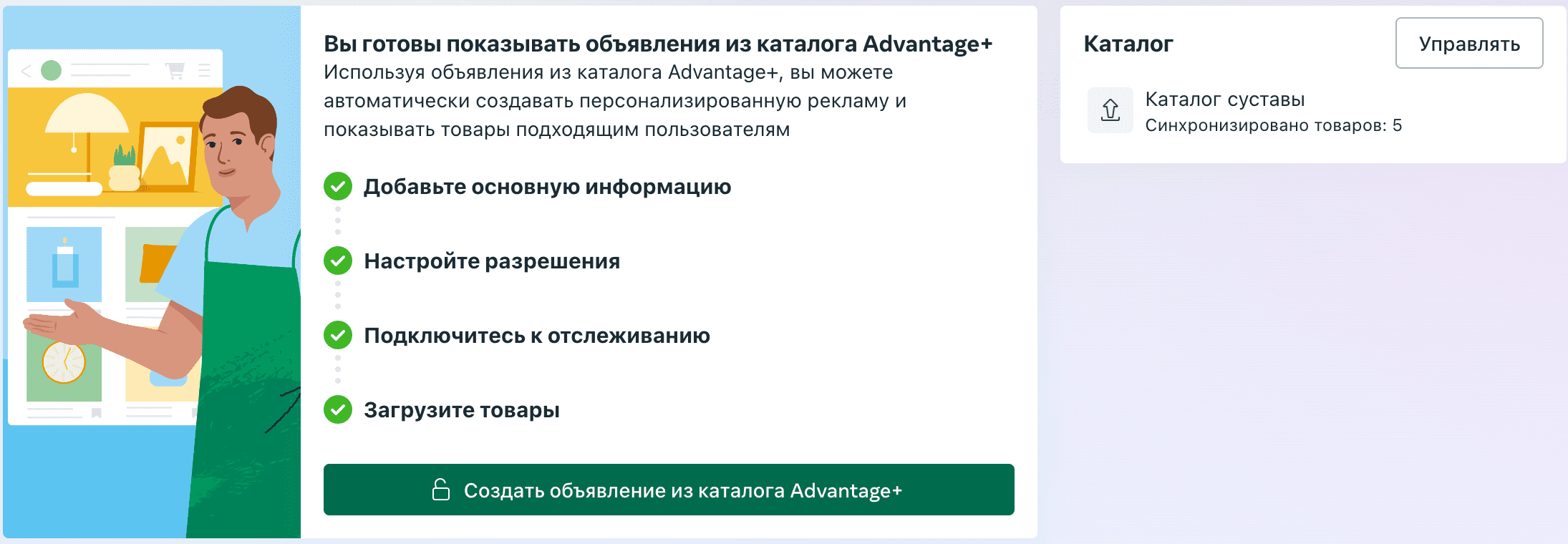 Вы готовы показывать объявления из каталога Advantage+

Используя объявления из каталога Advantage+, вы можете автоматически создавать персонализированную рекламу и показывать товары подходящим пользователям

Добавьте основную информацию

Настройте разрешения

Подключитесь к отслеживанию

Загрузите товары

Создать объявление из каталога Advantage+

Каталог

Управлять

Каталог суставы

Синхронизировано товаров: 5